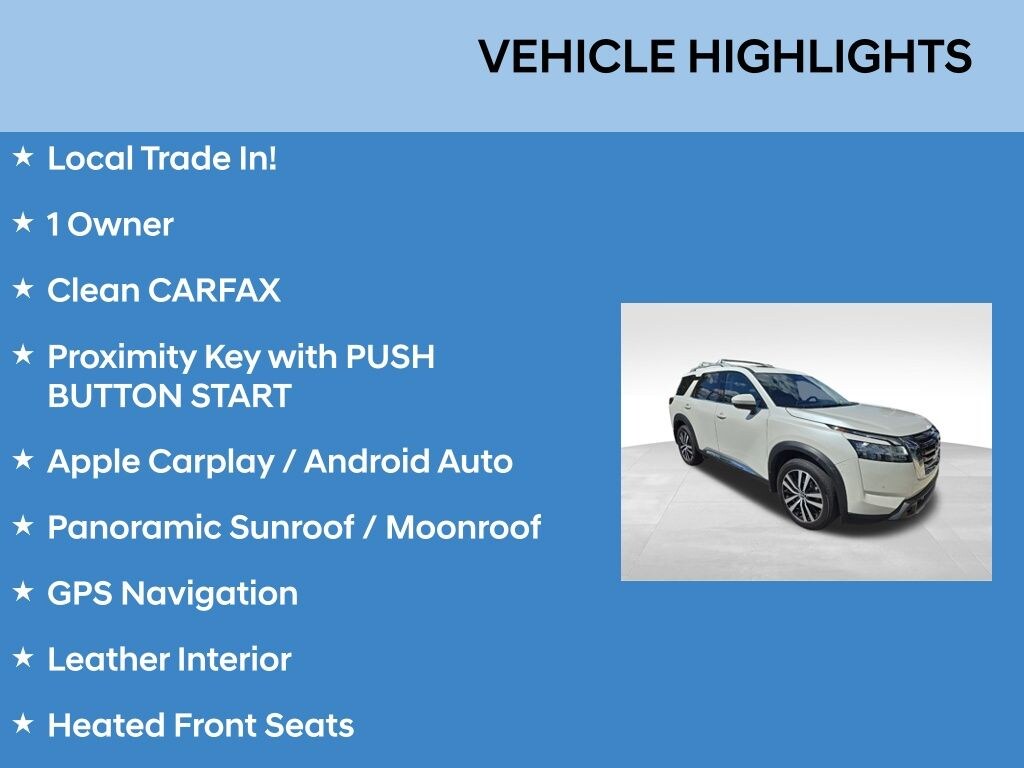 VEHICLE HIGHLIGHTS

★ Local Trade In!

★ 1 Owner

★ Clean CARFAX

★ Proximity Key with PUSH BUTTON START

★ Apple Carplay / Android Auto

★ Panoramic Sunroof / Moonroof

★ GPS Navigation

★ Leather Interior

★ Heated Front Seats